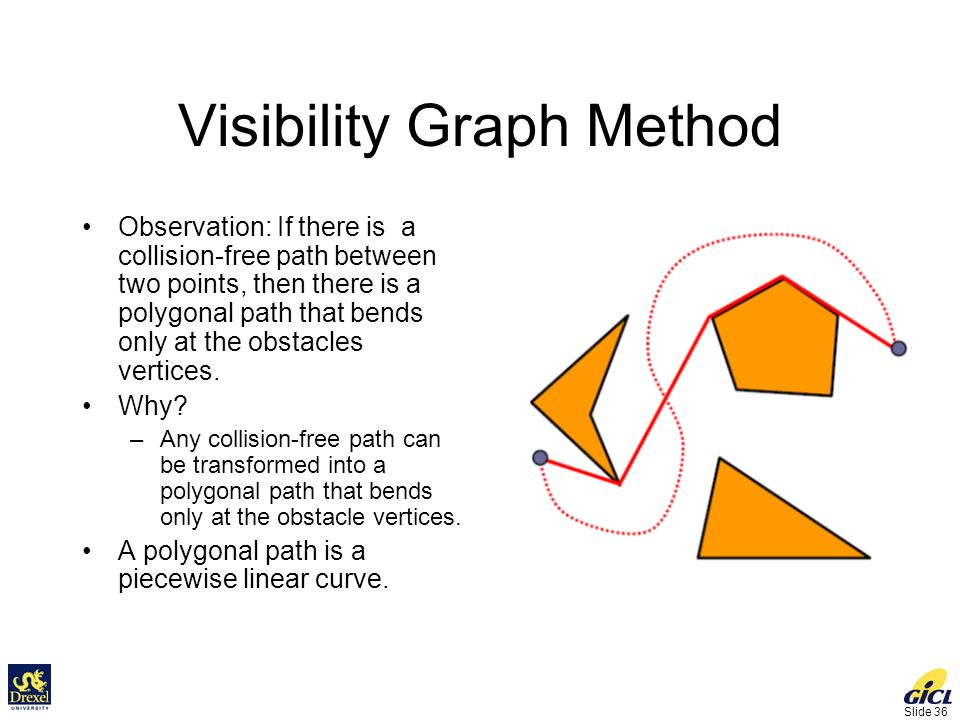 Visibility Graph Method

• Observation: If there is a collision-free path between two points, then there is a polygonal path that bends only at the obstacles vertices.
• Why?
– Any collision-free path can be transformed into a polygonal path that bends only at the obstacle vertices.
• A polygonal path is a piecewise linear curve.

Drexel UNIVERSITY

GICL
Slide 36